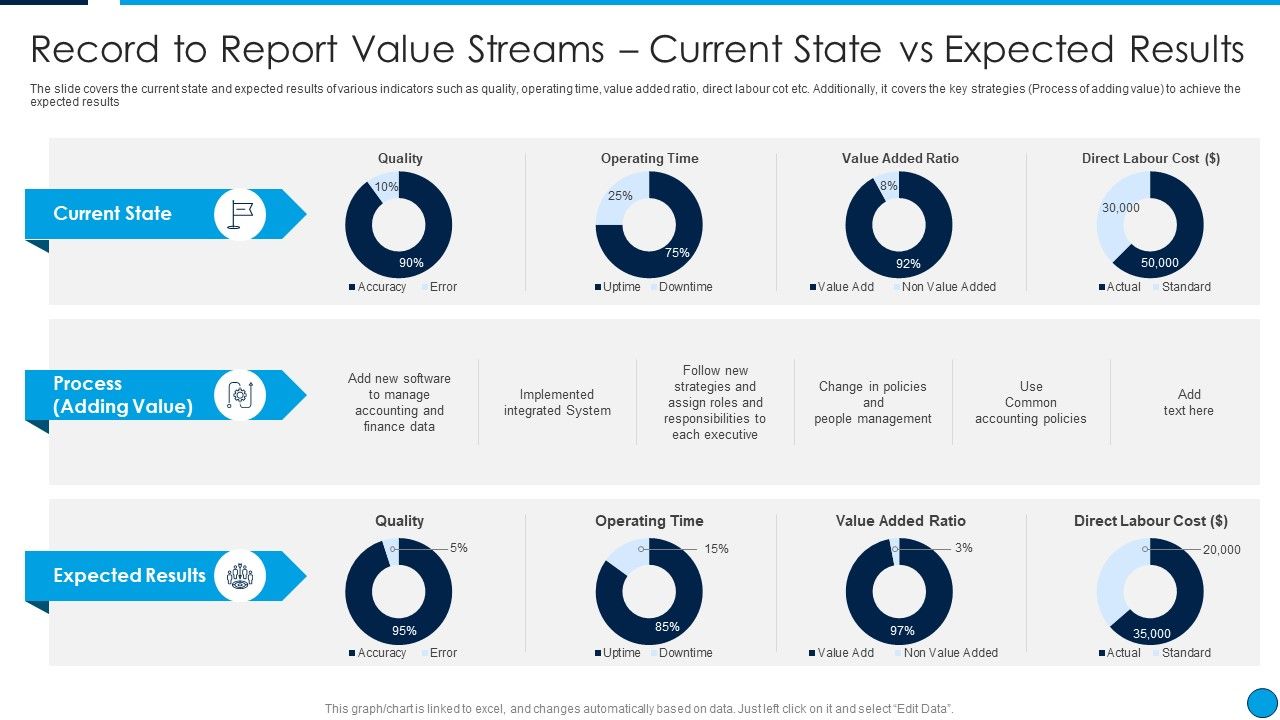 Record to Report Value Streams – Current State vs Expected Results

The slide covers the current state and expected results of various indicators such as quality, operating time, value added ratio, direct labour cot etc. Additionally, it covers the key strategies (Process of adding value) to achieve the expected results

Current State

Quality
10%
90%
Accuracy Error

Operating Time
25%
75%
Uptime Downtime

Value Added Ratio
8%
92%
Value Add Non Value Added

Direct Labour Cost ($)
30,000
50,000
Actual Standard

Process (Adding Value)

Add new software to manage accounting and finance data

Implemented integrated System

Follow new strategies and assign roles and responsibilities to each executive

Change in policies and people management

Use Common accounting policies

Add text here

Expected Results

Quality
5%
95%
Accuracy Error

Operating Time
15%
85%
Uptime Downtime

Value Added Ratio
3%
97%
Value Add Non Value Added

Direct Labour Cost ($)
20,000
35,000
Actual Standard

This graph/chart is linked to excel, and changes automatically based on data. Just left click on it and select "Edit Data".